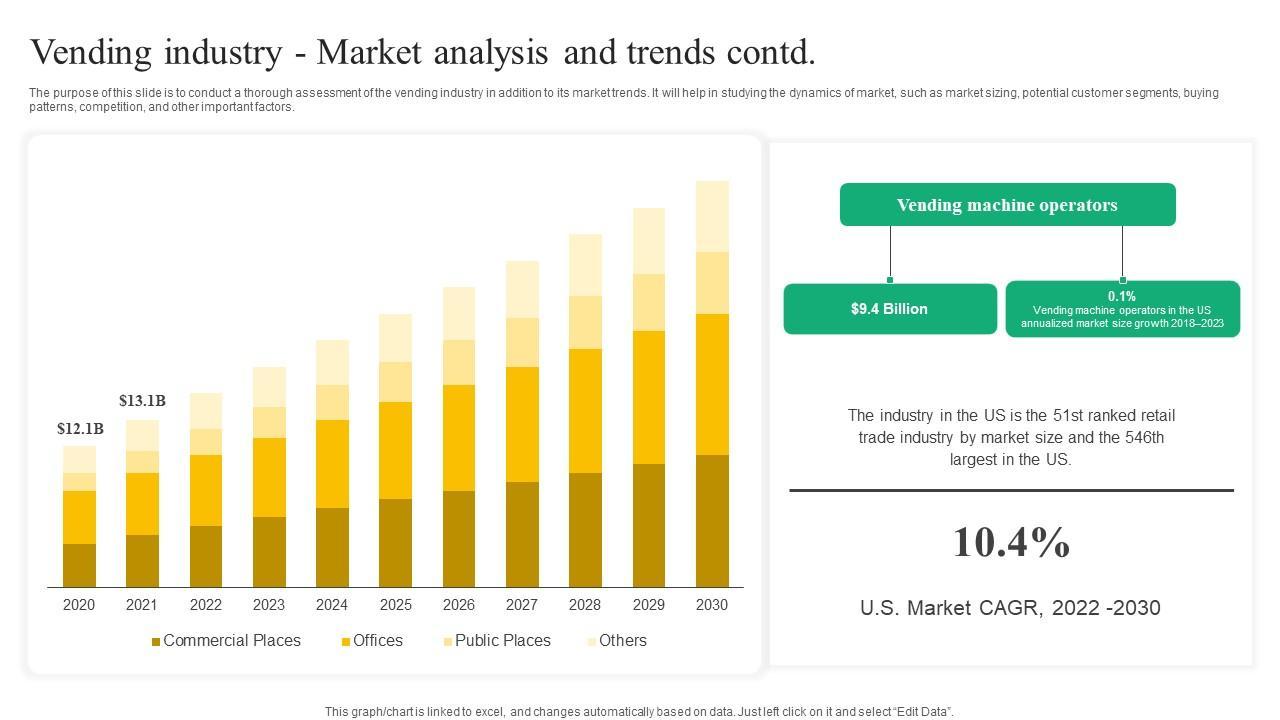 Vending industry - Market analysis and trends contd.

The purpose of this slide is to conduct a thorough assessment of the vending industry in addition to its market trends. It will help in studying the dynamics of market, such as market sizing, potential customer segments, buying patterns, competition, and other important factors.

$12.1B

$13.1B

2020 2021 2022 2023 2024 2025 2026 2027 2028 2029 2030

Commercial Places Offices Public Places Others

Vending machine operators

$9.4 Billion

0.1%
Vending machine operators in the US annualized market size growth 2018–2023

The industry in the US is the 51st ranked retail trade industry by market size and the 546th largest in the US.

10.4%

U.S. Market CAGR, 2022 -2030

This graph/chart is linked to excel, and changes automatically based on data. Just left click on it and select "Edit Data".